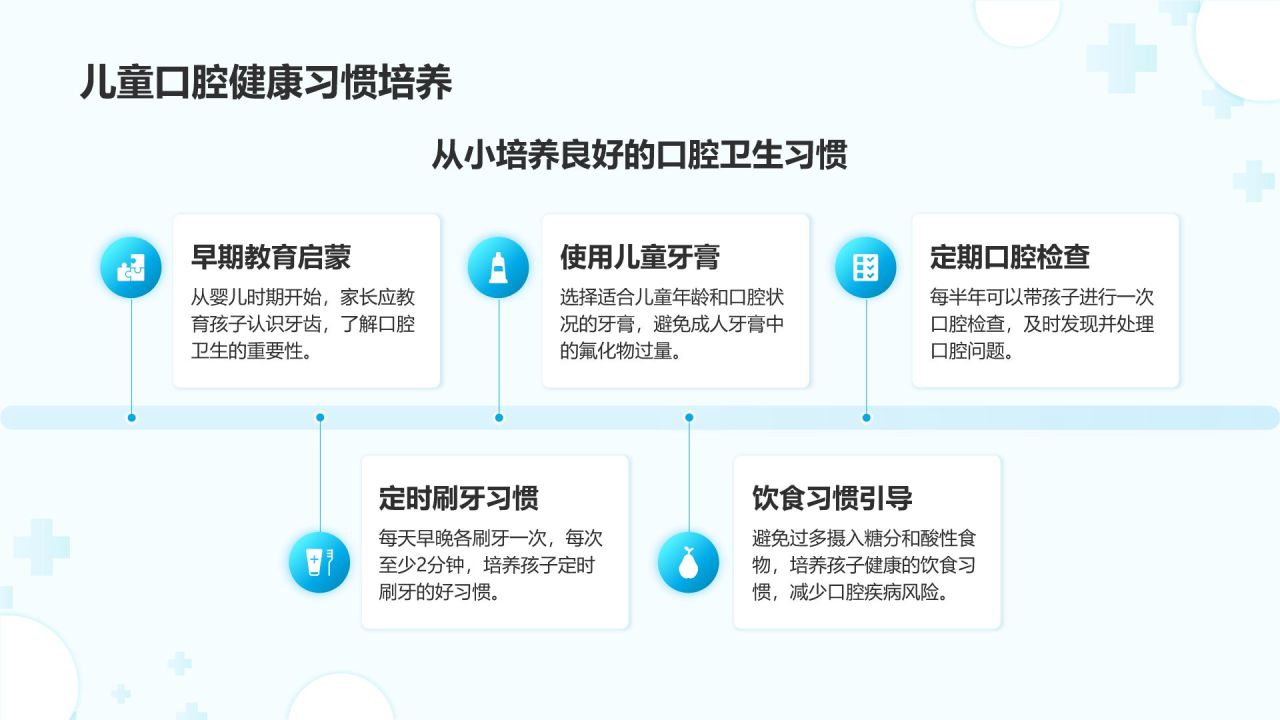 儿童口腔健康习惯培养

从小培养良好的口腔卫生习惯

早期教育启蒙
从婴儿时期开始，家长应教育孩子认识牙齿，了解口腔卫生的重要性。

使用儿童牙膏
选择适合儿童年龄和口腔状况的牙膏，避免成人牙膏中的氟化物过量。

定期口腔检查
每半年可以带孩子进行一次口腔检查，及时发现并处理口腔问题。

定时刷牙习惯
每天早晚各刷牙一次，每次至少2分钟，培养孩子定时刷牙的好习惯。

饮食习惯引导
避免过多摄入糖分和酸性食物，培养孩子健康的饮食习惯，减少口腔疾病风险。